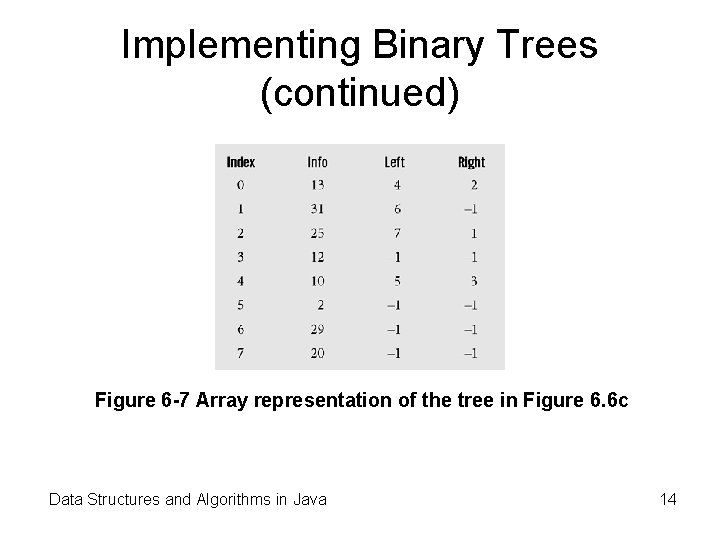 Implementing Binary Trees (continued)

| Index | Info | Left | Right |
|---|---|---|---|
| 0 | 13 | 4 | 2 |
| 1 | 31 | 6 | –1 |
| 2 | 25 | 7 | 1 |
| 3 | 12 | 1 | 1 |
| 4 | 10 | 5 | 3 |
| 5 | 2 | –1 | –1 |
| 6 | 29 | –1 | –1 |
| 7 | 20 | –1 | –1 |

Figure 6-7 Array representation of the tree in Figure 6.6c

Data Structures and Algorithms in Java

14